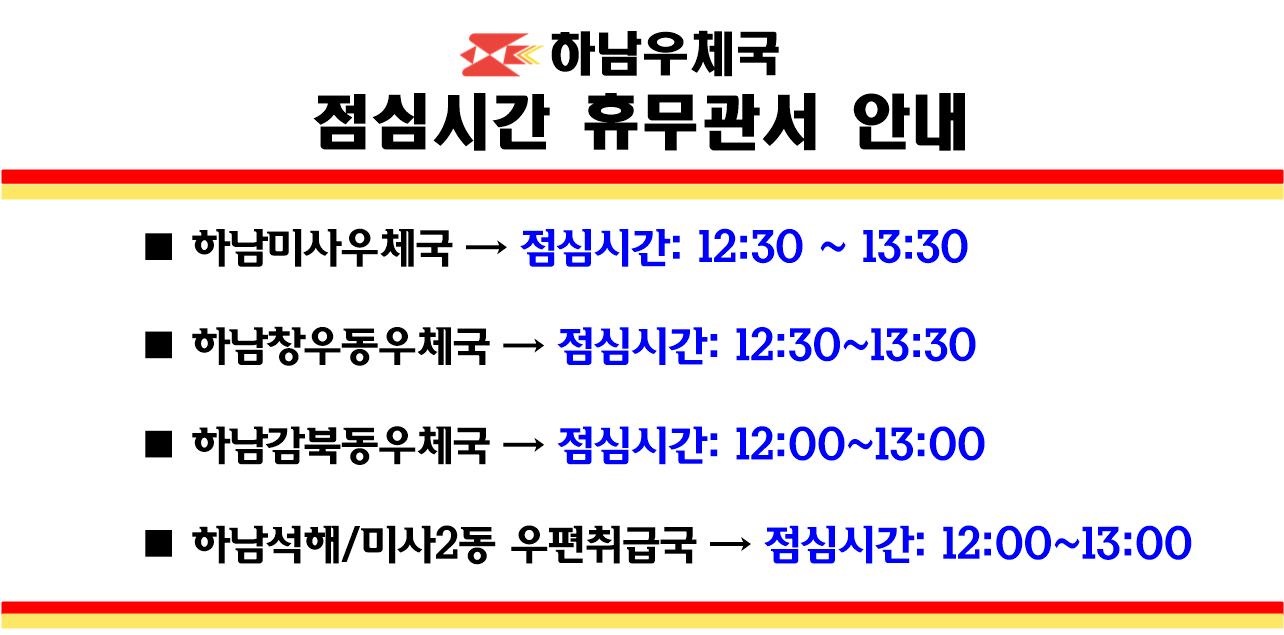 하남우체국
점심시간 휴무관서 안내

■ 하남미사우체국 → 점심시간: 12:30 ~ 13:30

■ 하남창우동우체국 → 점심시간: 12:30~13:30

■ 하남감북동우체국 → 점심시간: 12:00~13:00

■ 하남석해/미사2동 우편취급국 → 점심시간: 12:00~13:00